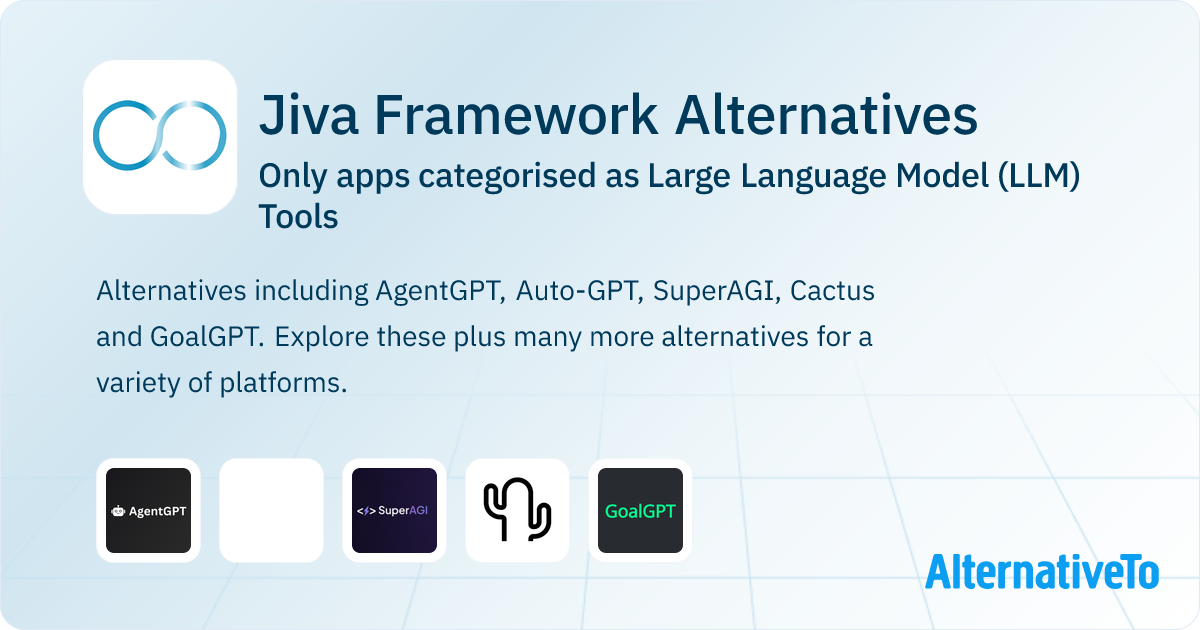 Jiva Framework Alternatives

Only apps categorised as Large Language Model (LLM) Tools

Alternatives including AgentGPT, Auto-GPT, SuperAGI, Cactus and GoalGPT. Explore these plus many more alternatives for a variety of platforms.

AgentGPT

</> SuperAGI

GoalGPT

AlternativeTo